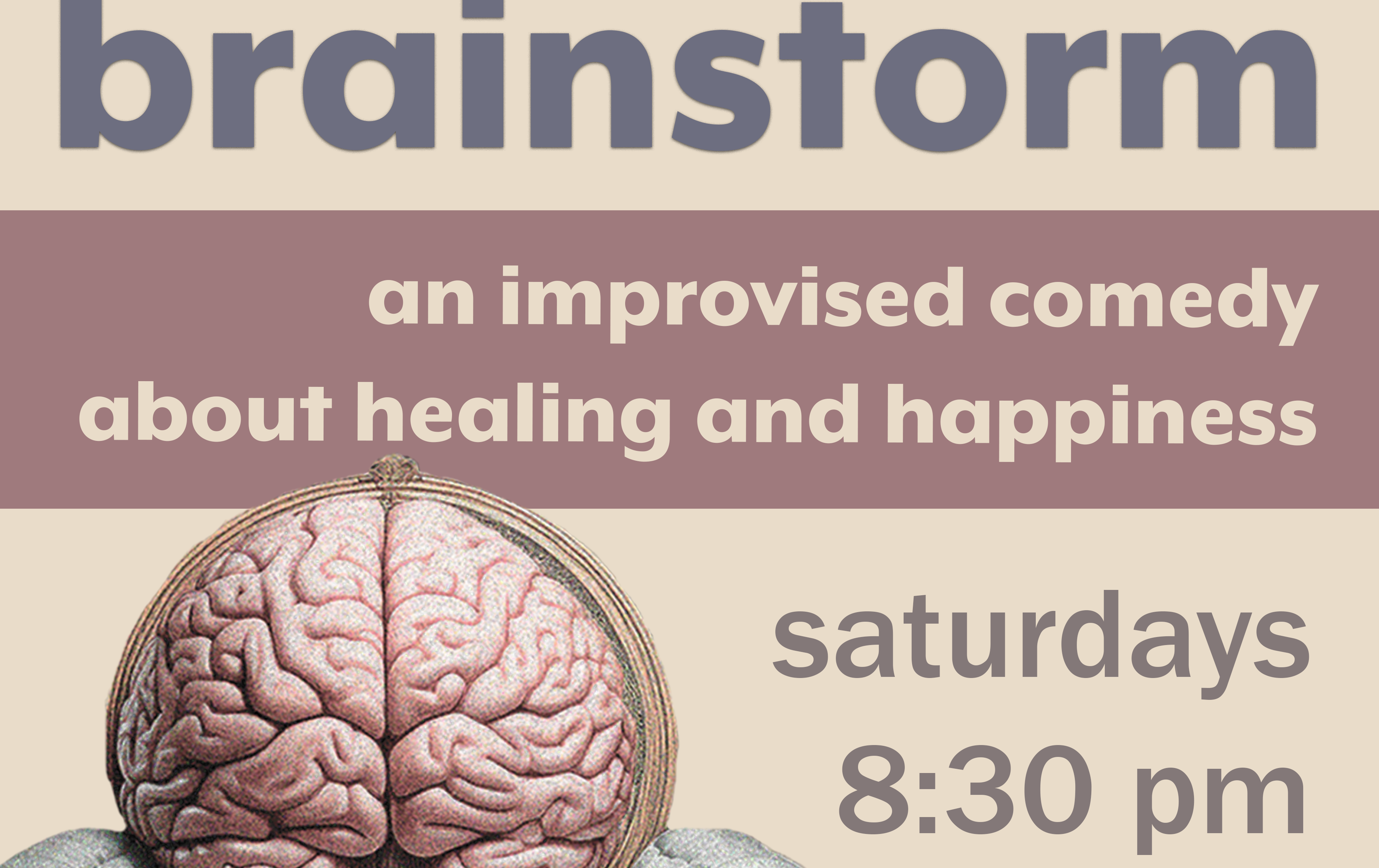 brainstorm

an improvised comedy about healing and happiness

saturdays 8:30 pm